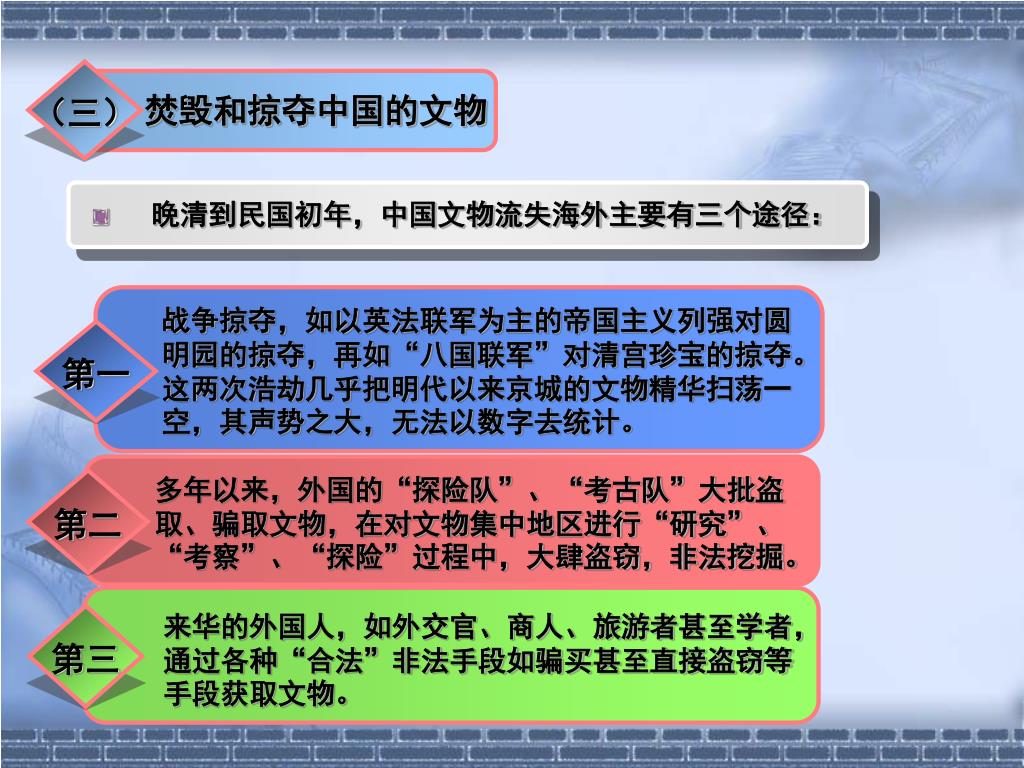 （三） 焚毁和掠夺中国的文物

晚清到民国初年，中国文物流失海外主要有三个途径：

第一

战争掠夺，如以英法联军为主的帝国主义列强对圆明园的掠夺，再如“八国联军”对清宫珍宝的掠夺。这两次浩劫几乎把明代以来京城的文物精华扫荡一空，其声势之大，无法以数字去统计。

第二

多年以来，外国的“探险队”、“考古队”大批盗取、骗取文物，在对文物集中地区进行“研究”、“考察”、“探险”过程中，大肆盗窃，非法挖掘。

第三

来华的外国人，如外交官、商人、旅游者甚至学者，通过各种“合法”非法手段如骗买甚至直接盗窃等手段获取文物。